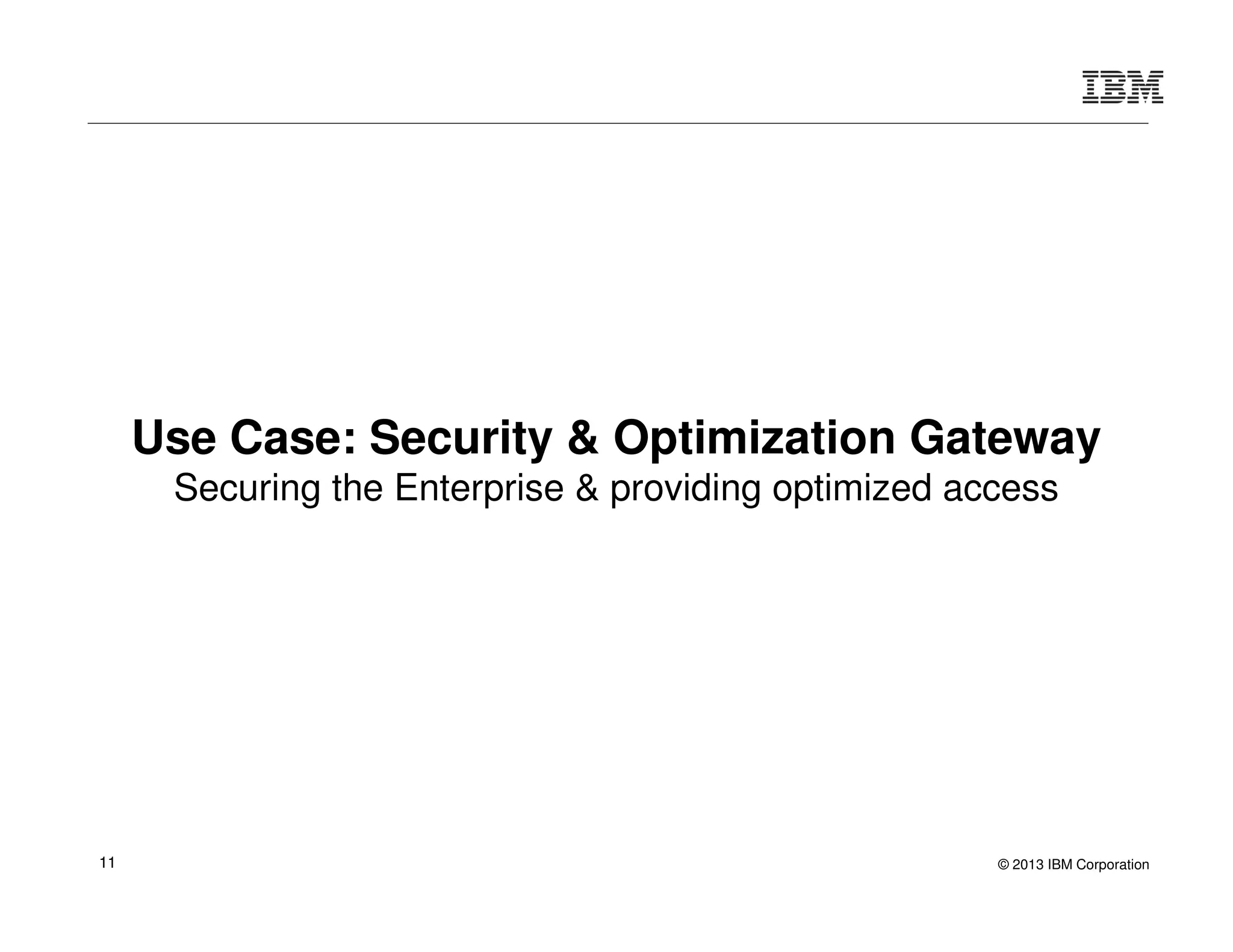 IBM

Use Case: Security & Optimization Gateway
Securing the Enterprise & providing optimized access

11

© 2013 IBM Corporation